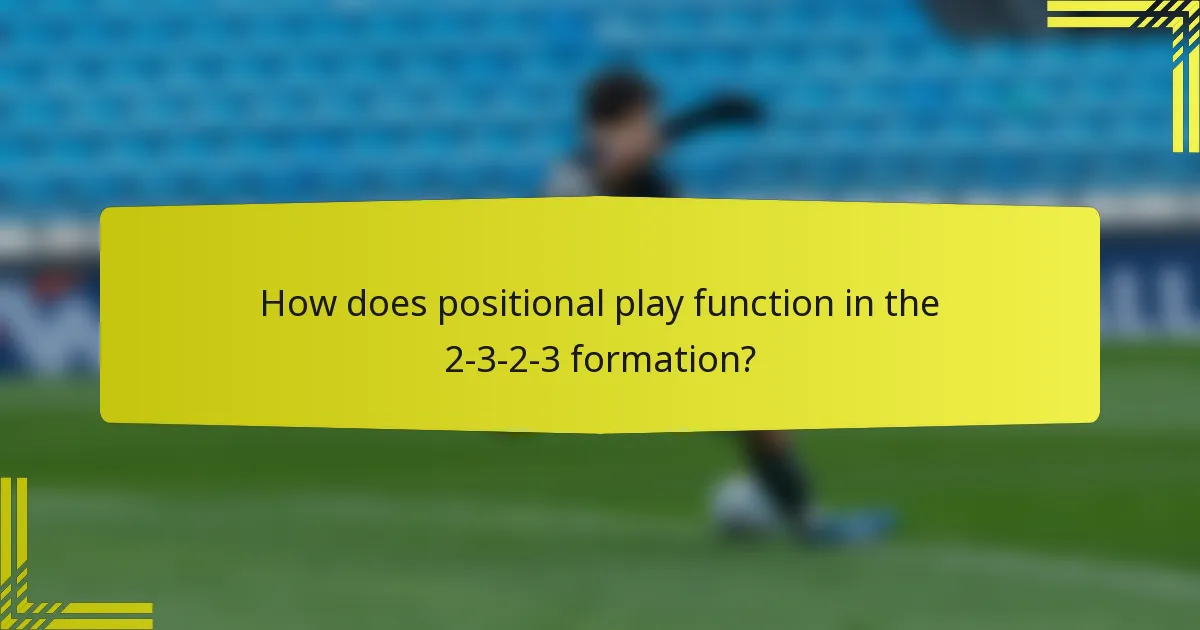 How does positional play function in the 2-3-2-3 formation?